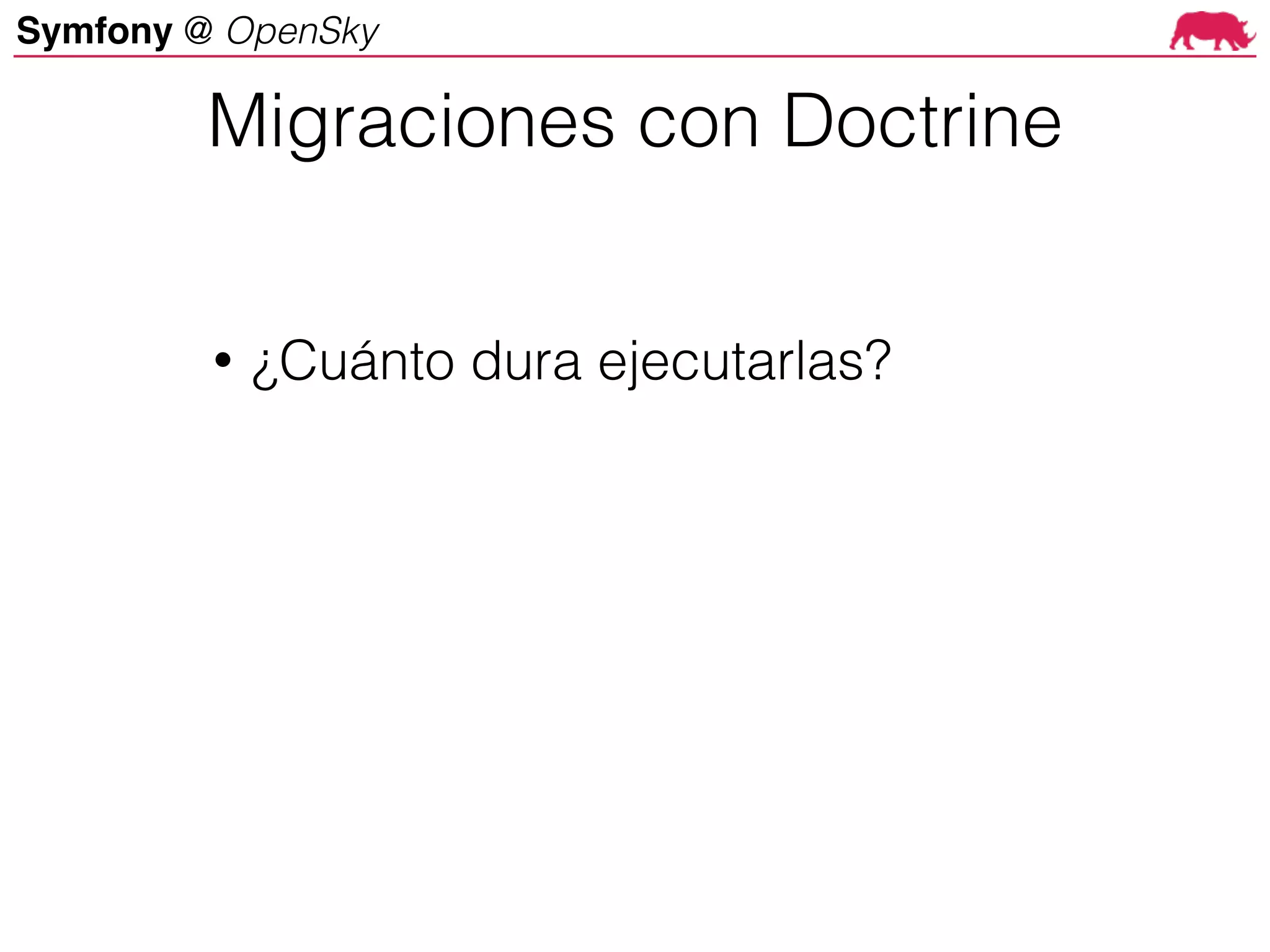 Symfony @ OpenSky

Migraciones con Doctrine

• ¿Cuánto dura ejecutarlas?